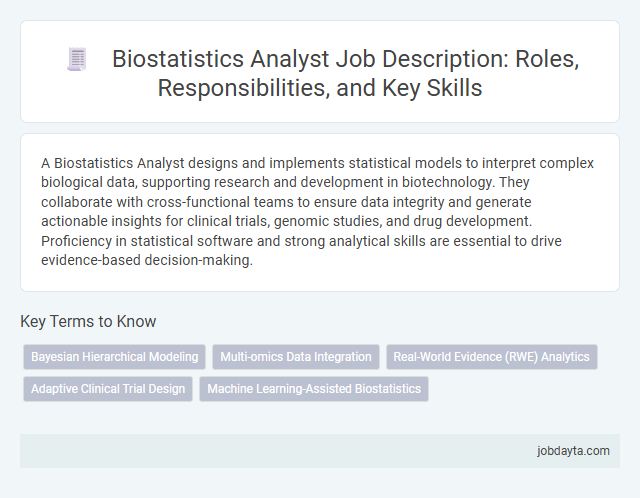 Biostatistics Analyst Job Description: Roles, Responsibilities, and Key Skills

A Biostatistics Analyst designs and implements statistical models to interpret complex biological data, supporting research and development in biotechnology. They collaborate with cross-functional teams to ensure data integrity and generate actionable insights for clinical trials, genomic studies, and drug development. Proficiency in statistical software and strong analytical skills are essential to drive evidence-based decision-making.

Key Terms to Know

Bayesian Hierarchical Modeling
Multi-omics Data Integration
Real-World Evidence (RWE) Analytics
Adaptive Clinical Trial Design
Machine Learning-Assisted Biostatistics

jobdayta.com